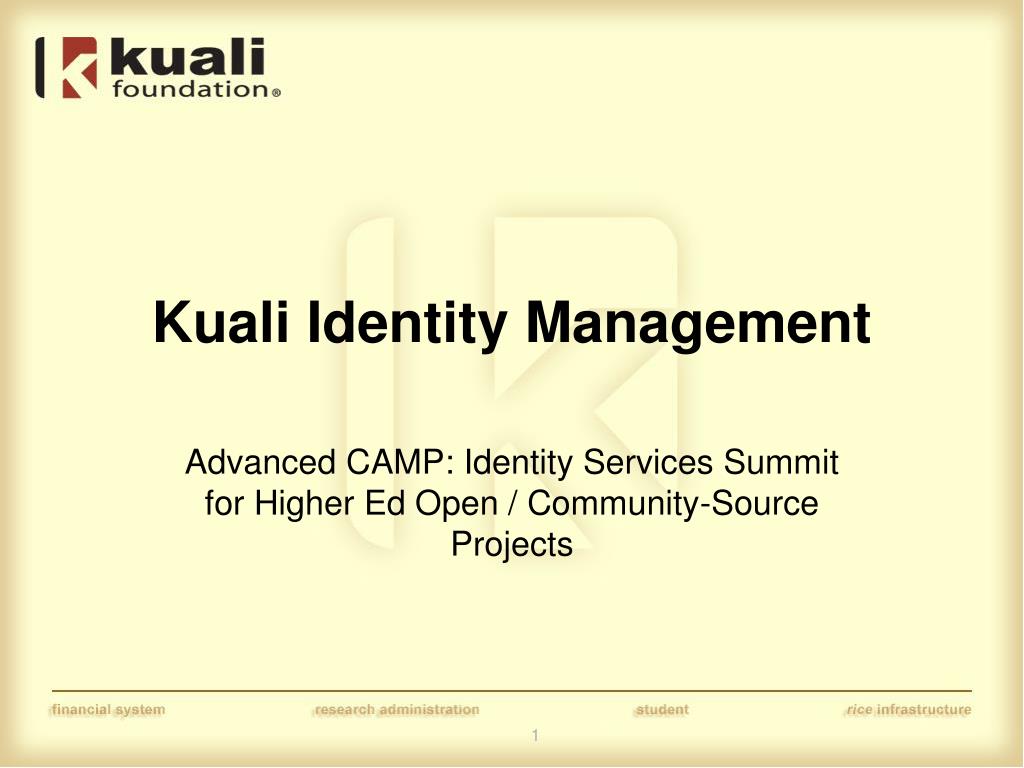 kuali foundation®

Kuali Identity Management

Advanced CAMP: Identity Services Summit for Higher Ed Open / Community-Source Projects

financial system research administration student rice infrastructure

1